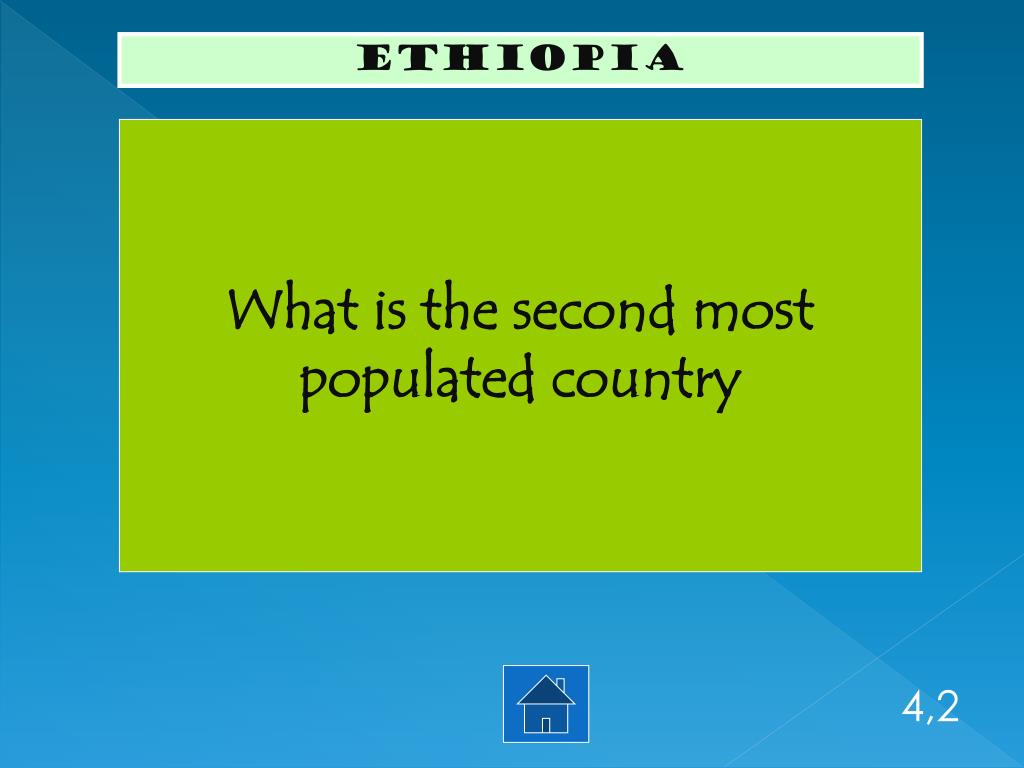 ETHIOPIA

What is the second most populated country

4,2